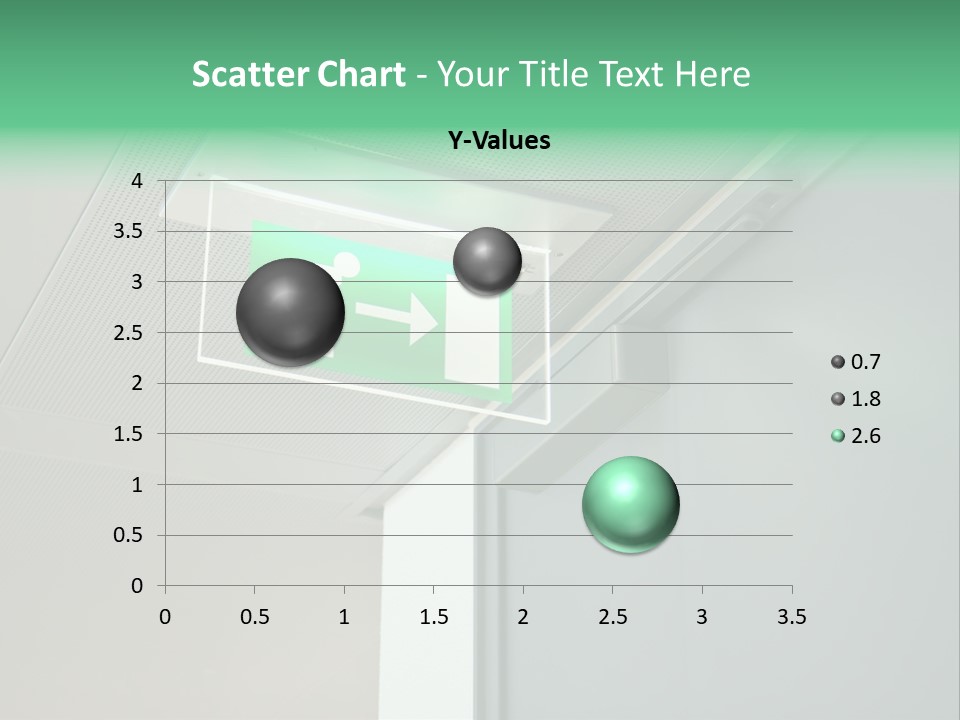 Scatter Chart - Your Title Text Here

Y-Values

4
3.5
3
2.5
2
1.5
1
0.5
0

0 0.5 1 1.5 2 2.5 3 3.5

0.7
1.8
2.6